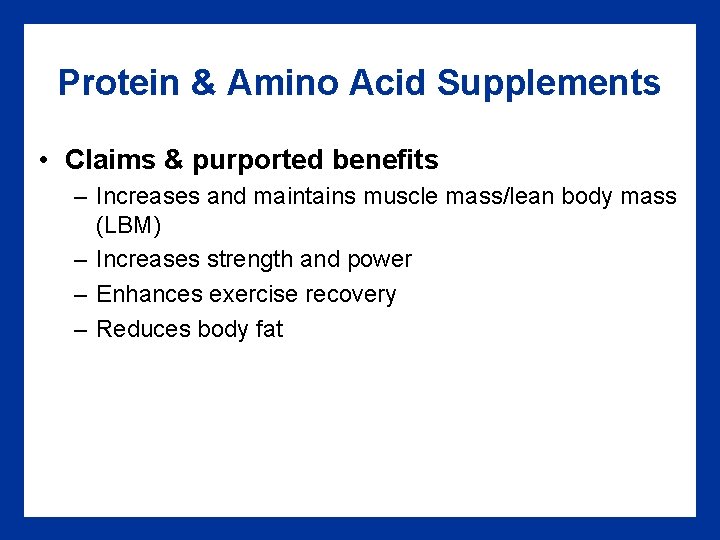 Protein & Amino Acid Supplements

• Claims & purported benefits
– Increases and maintains muscle mass/lean body mass (LBM)
– Increases strength and power
– Enhances exercise recovery
– Reduces body fat